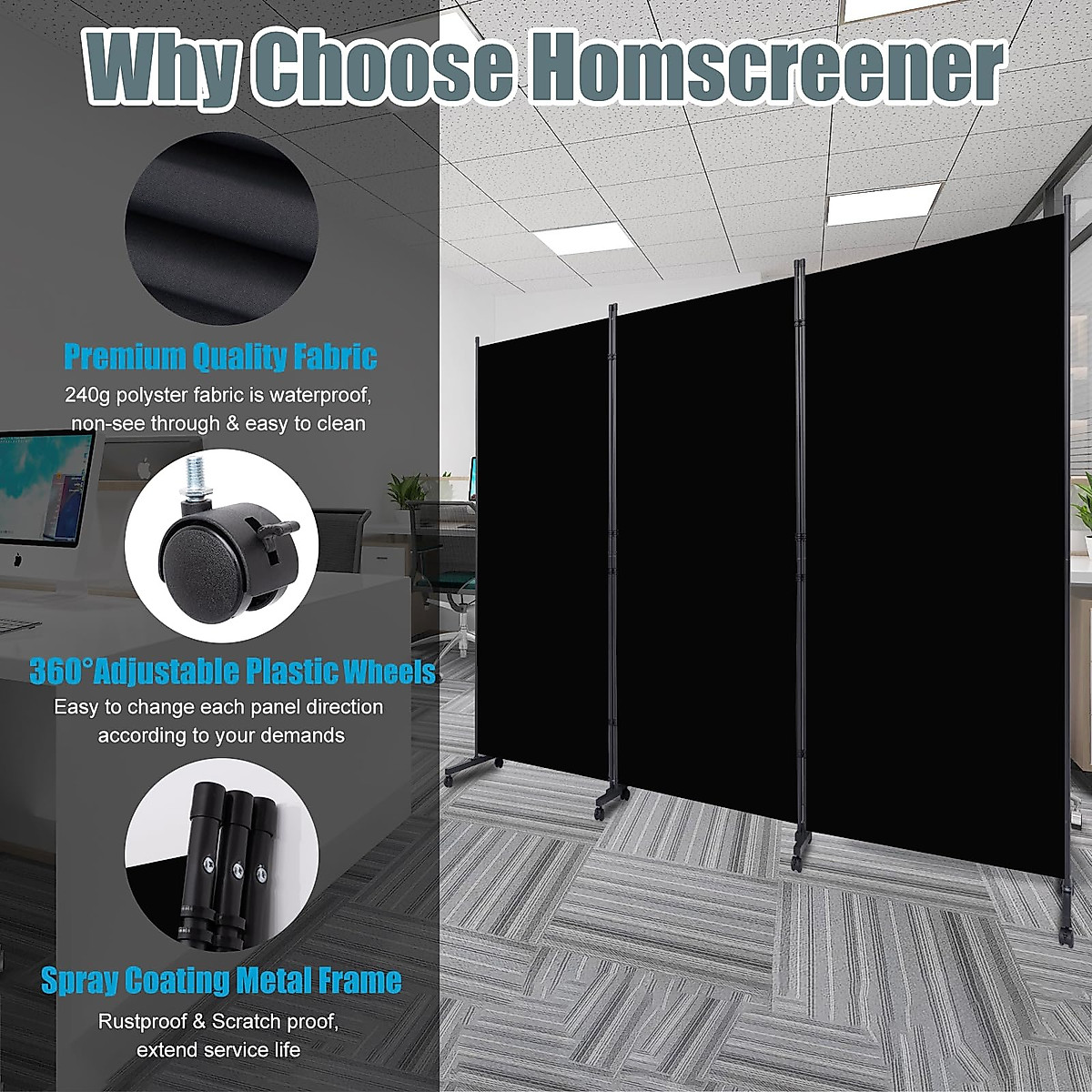 Why Choose Homscreener

Premium Quality Fabric

240g polyster fabric is waterproof, non-see through & easy to clean

360°Adjustable Plastic Wheels

Easy to change each panel direction according to your demands

Spray Coating Metal Frame

Rustproof & Scratch proof, extend service life